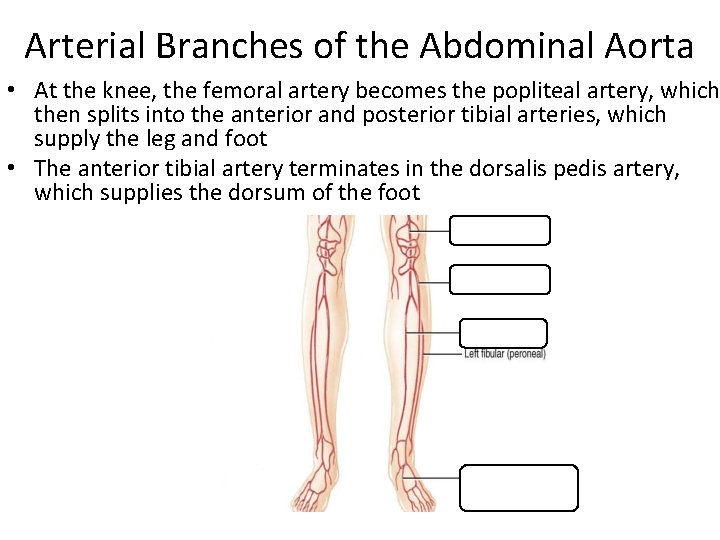 Arterial Branches of the Abdominal Aorta

• At the knee, the femoral artery becomes the popliteal artery, which then splits into the anterior and posterior tibial arteries, which supply the leg and foot

• The anterior tibial artery terminates in the dorsalis pedis artery, which supplies the dorsum of the foot

Left fibular (peroneal)